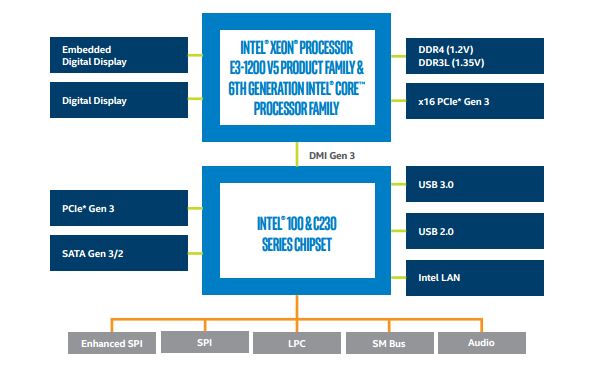 Embedded Digital Display

Digital Display

INTEL® XEON® PROCESSOR E3-1200 V5 PRODUCT FAMILY & 6TH GENERATION INTEL® CORE™ PROCESSOR FAMILY

DDR4 (1.2V)
DDR3L (1.35V)

x16 PCIe* Gen 3

DMI Gen 3

PCIe* Gen 3

SATA Gen 3/2

INTEL® 100 & C230 SERIES CHIPSET

USB 3.0

USB 2.0

Intel LAN

Enhanced SPI

SPI

LPC

SM Bus

Audio